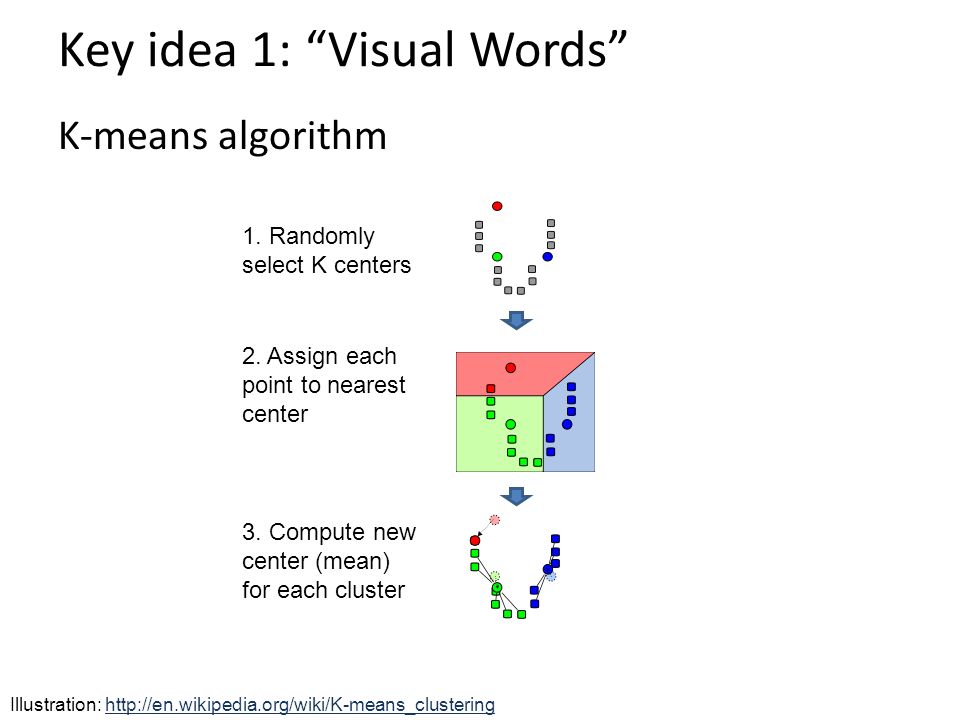 Key idea 1: “Visual Words”

K-means algorithm

1. Randomly select K centers

2. Assign each point to nearest center

3. Compute new center (mean) for each cluster

Illustration: http://en.wikipedia.org/wiki/K-means_clustering